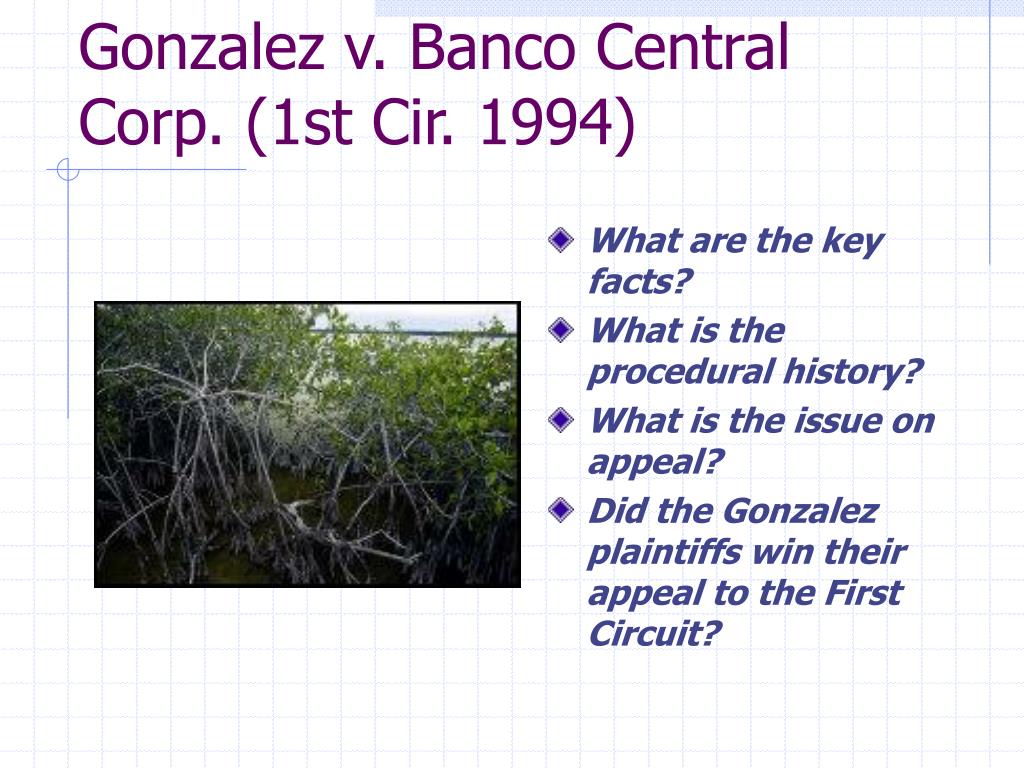 Gonzalez v. Banco Central Corp. (1st Cir. 1994)

What are the key facts?

What is the procedural history?

What is the issue on appeal?

Did the Gonzalez plaintiffs win their appeal to the First Circuit?